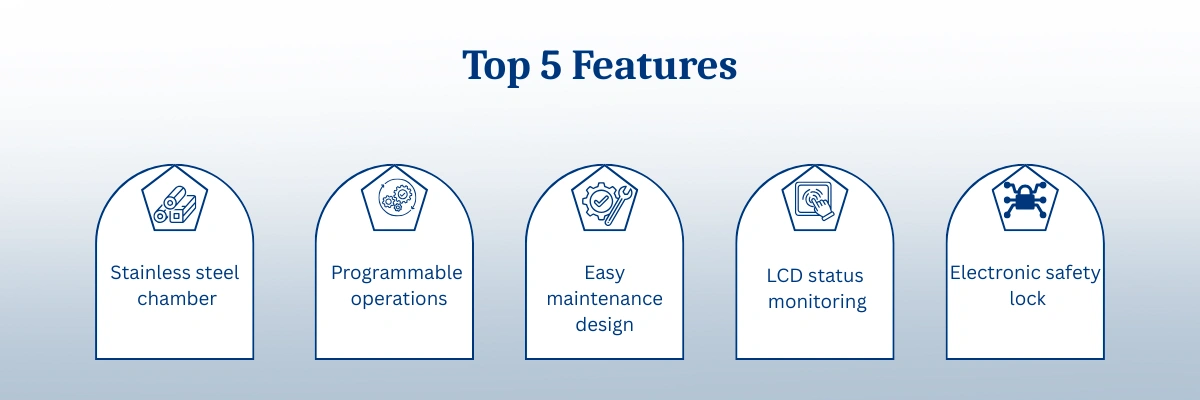 Top 5 Features

Stainless steel chamber

Programmable operations

Easy maintenance design

LCD status monitoring

Electronic safety lock